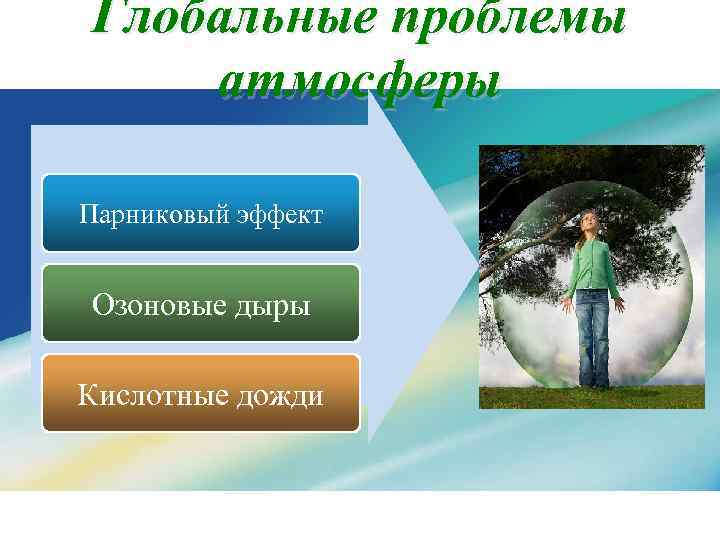 Глобальные проблемы атмосферы

Парниковый эффект

Озоновые дыры

Кислотные дожди